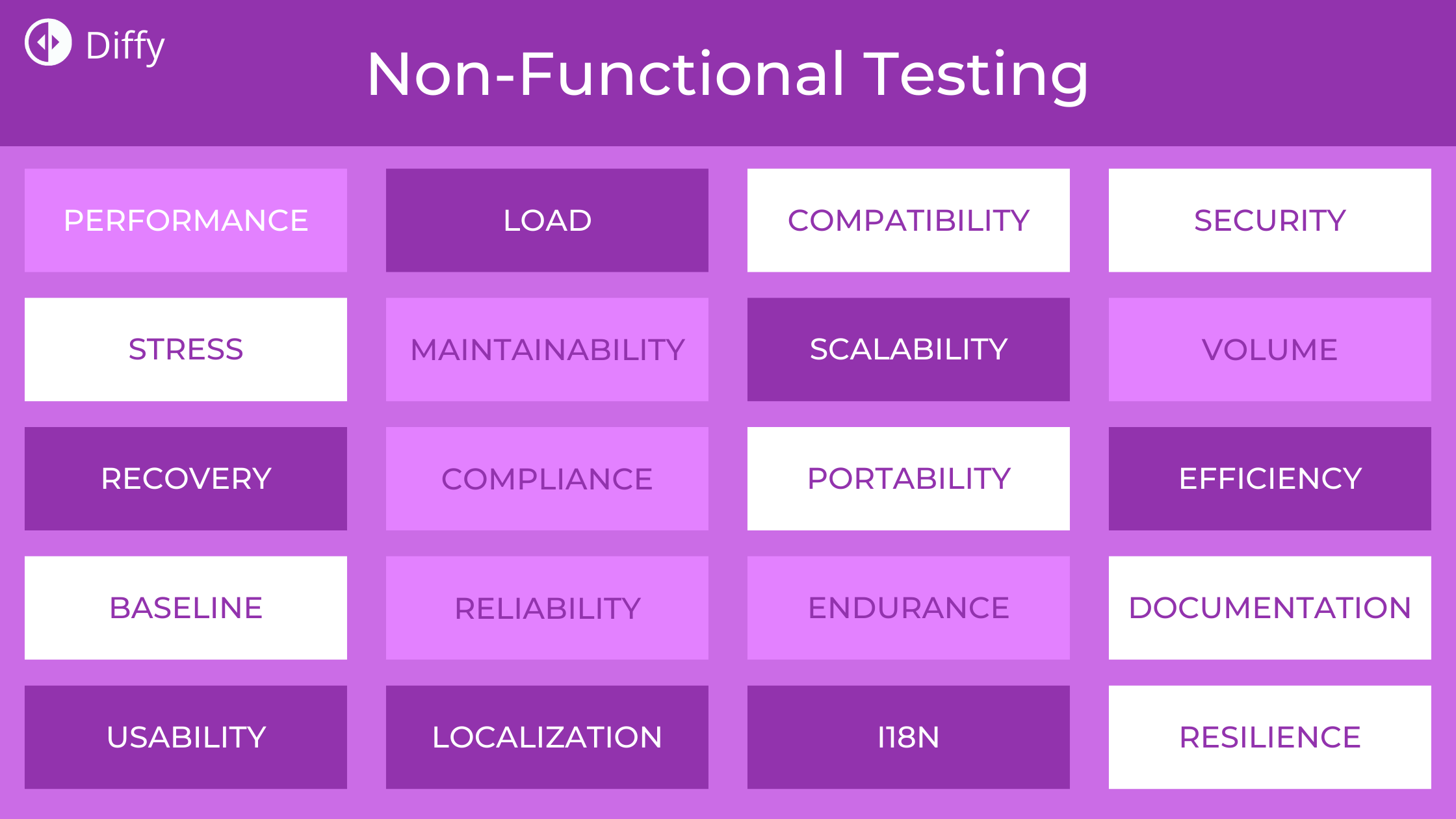 Diffy

Non-Functional Testing

PERFORMANCE
LOAD
COMPATIBILITY
SECURITY
STRESS
MAINTAINABILITY
SCALABILITY
VOLUME
RECOVERY
COMPLIANCE
PORTABILITY
EFFICIENCY
BASELINE
RELIABILITY
ENDURANCE
DOCUMENTATION
USABILITY
LOCALIZATION
I18N
RESILIENCE